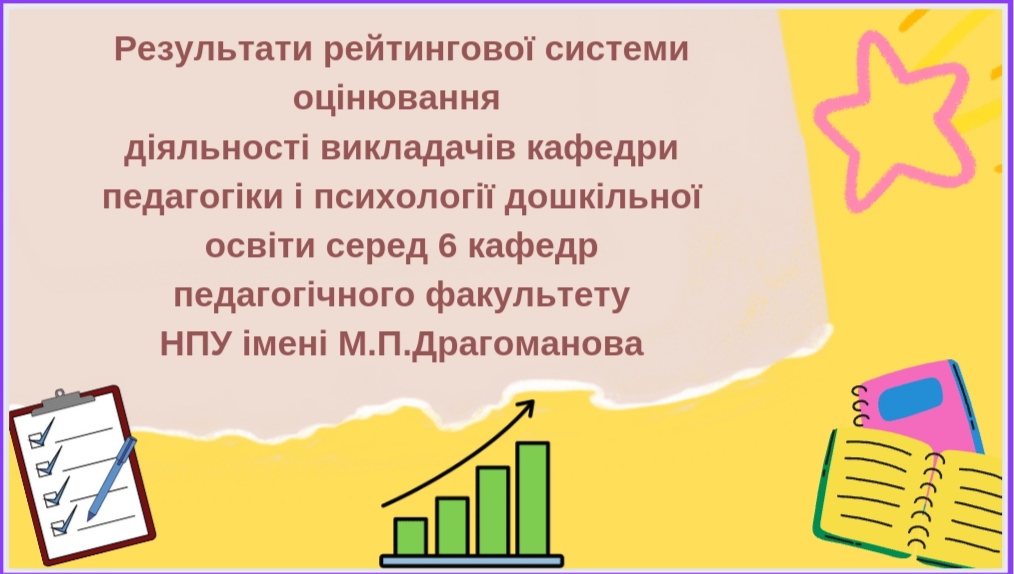 Результати рейтингової системи оцінювання діяльності викладачів кафедри педагогіки і психології дошкільної освіти серед 6 кафедр педагогічного факультету НПУ імені М.П.Драгоманова